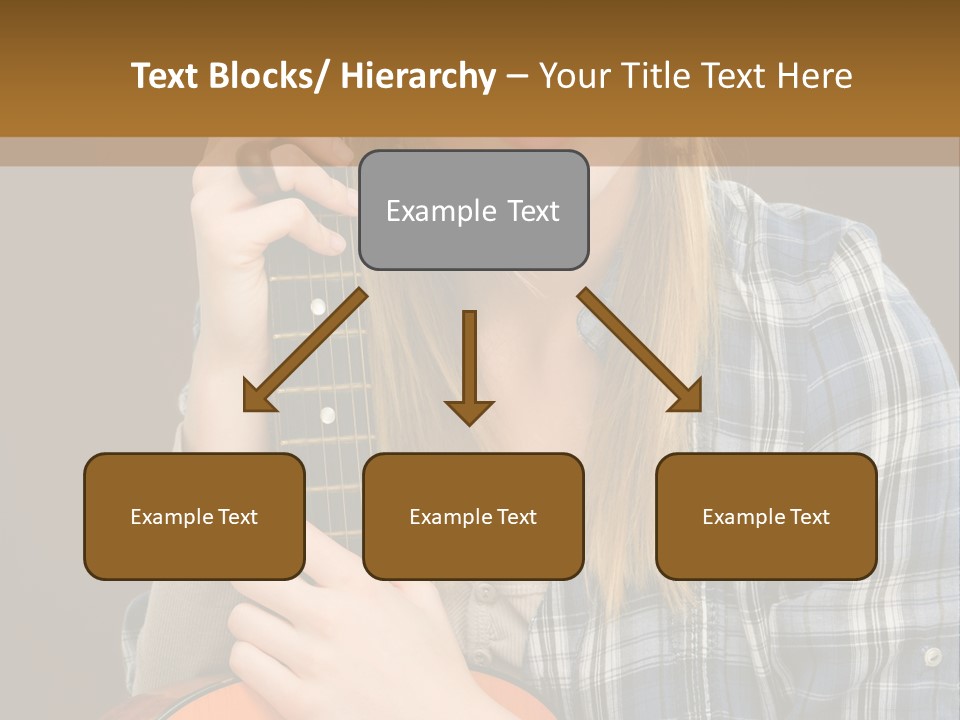 Text Blocks/ Hierarchy – Your Title Text Here

Example Text

Example Text

Example Text

Example Text